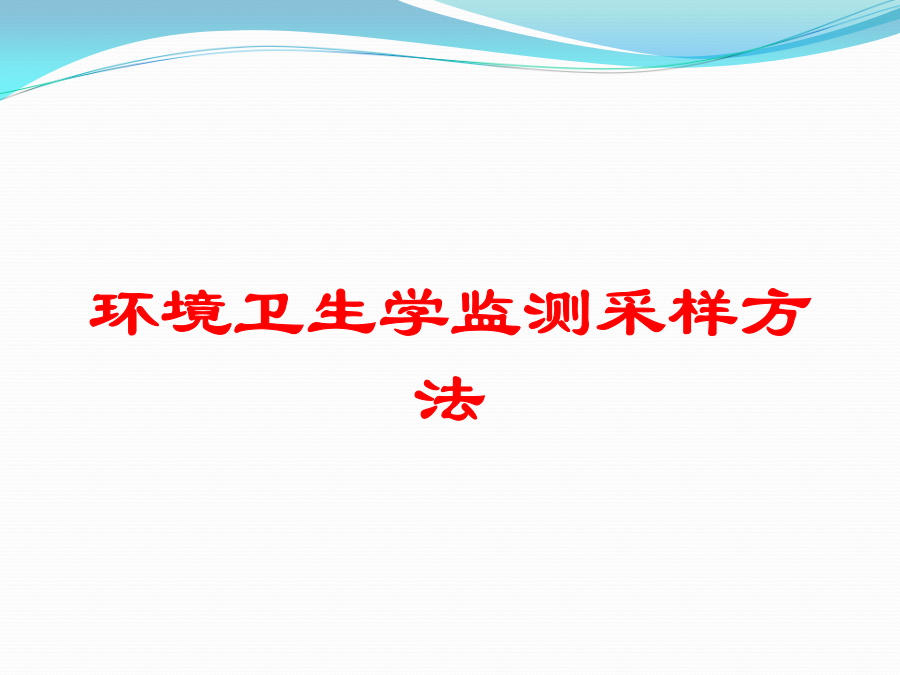 环境卫生学监测采样方法